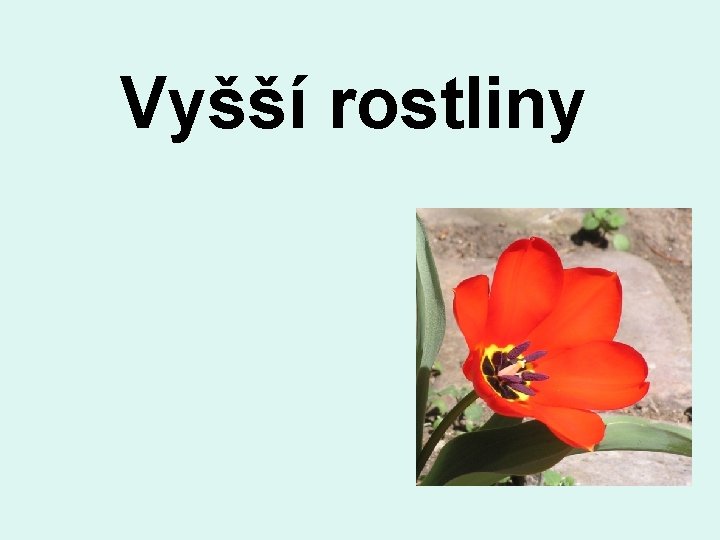 Vyšší rostliny